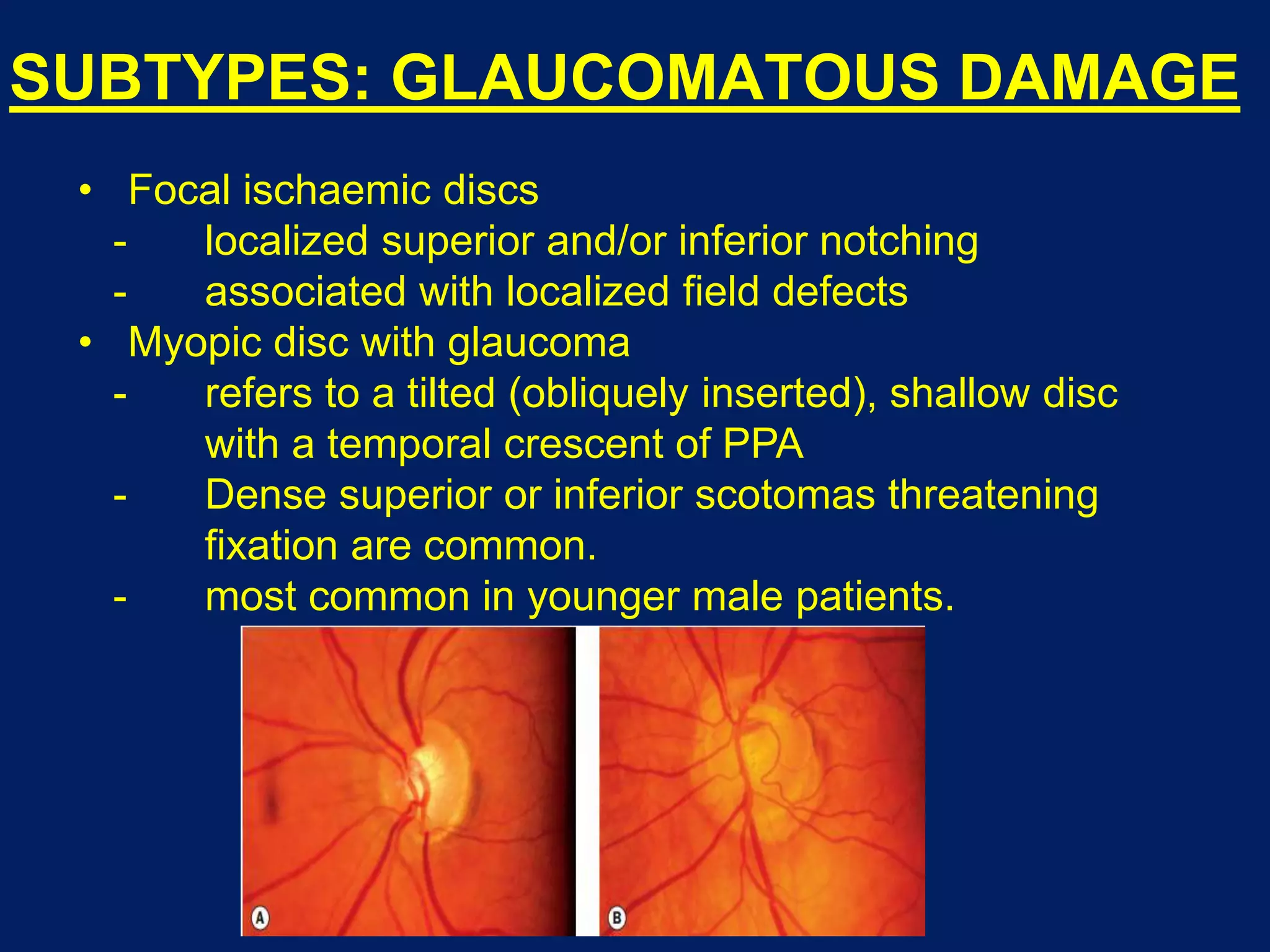 SUBTYPES: GLAUCOMATOUS DAMAGE

• Focal ischaemic discs
- localized superior and/or inferior notching
- associated with localized field defects
• Myopic disc with glaucoma
- refers to a tilted (obliquely inserted), shallow disc with a temporal crescent of PPA
- Dense superior or inferior scotomas threatening fixation are common.
- most common in younger male patients.

A

B